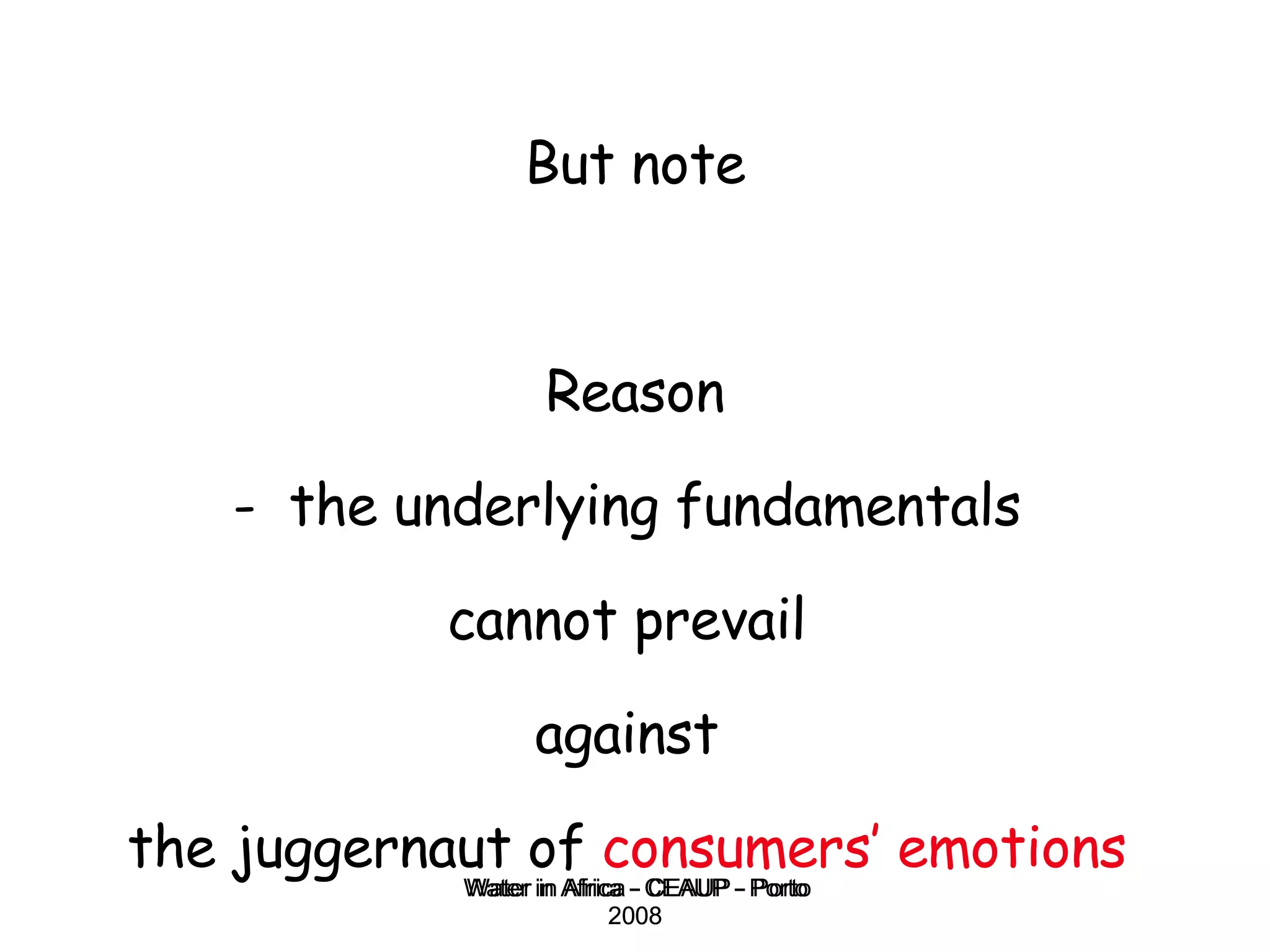 But note

Reason

- the underlying fundamentals

cannot prevail

against

the juggernaut of consumers' emotions

Water in Africa – CEAUP – Porto
2008